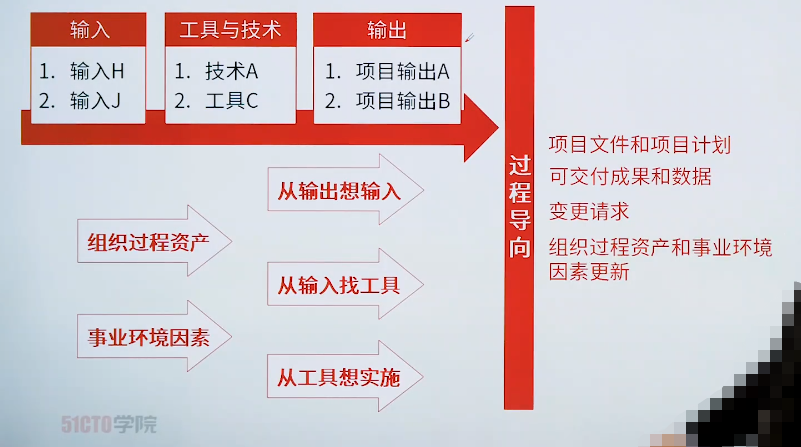 输入
1. 输入H
2. 输入J

工具与技术
1. 技术A
2. 工具C

输出
1. 项目输出A
2. 项目输出B

组织过程资产

事业环境因素

从输出想输入

从输入找工具

从工具想实施

过程导向

项目文件和项目计划
可交付成果和数据
变更请求
组织过程资产和事业环境因素更新

51CTO学院